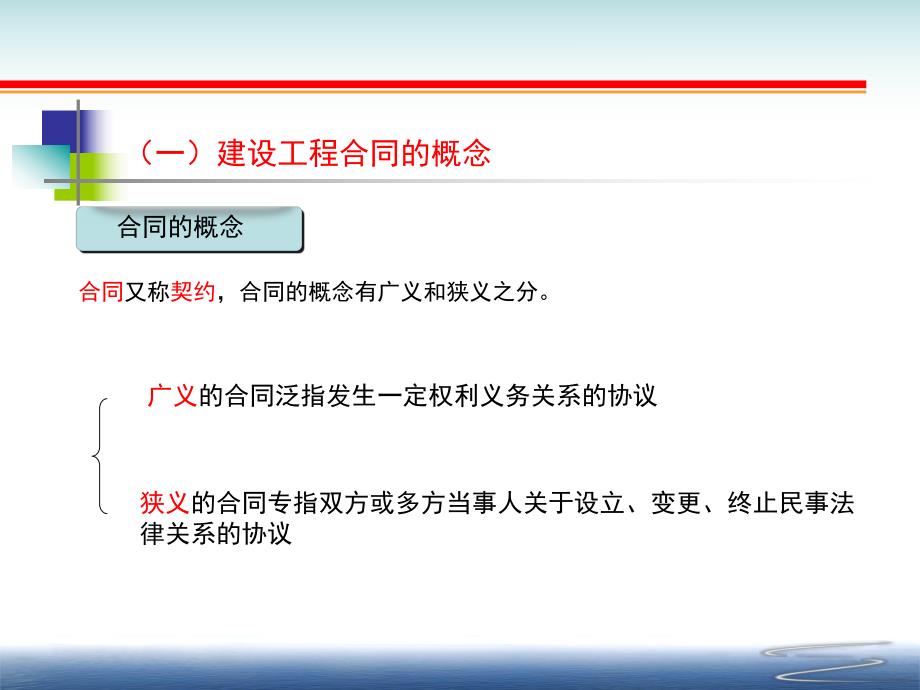 （一）建设工程合同的概念

合同的概念

合同又称契约，合同的概念有广义和狭义之分。

广义的合同泛指发生一定权利义务关系的协议

狭义的合同专指双方或多方当事人关于设立、变更、终止民事法律关系的协议